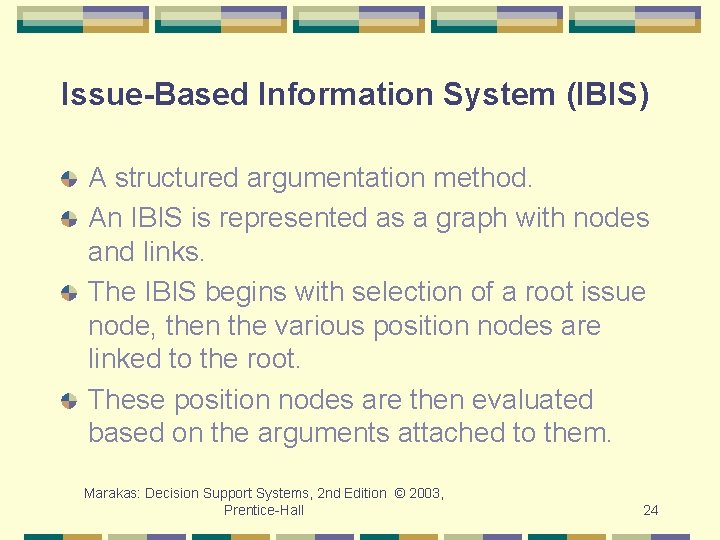 Issue-Based Information System (IBIS)

A structured argumentation method.

An IBIS is represented as a graph with nodes and links.

The IBIS begins with selection of a root issue node, then the various position nodes are linked to the root.

These position nodes are then evaluated based on the arguments attached to them.

Marakas: Decision Support Systems, 2nd Edition © 2003, Prentice-Hall

24